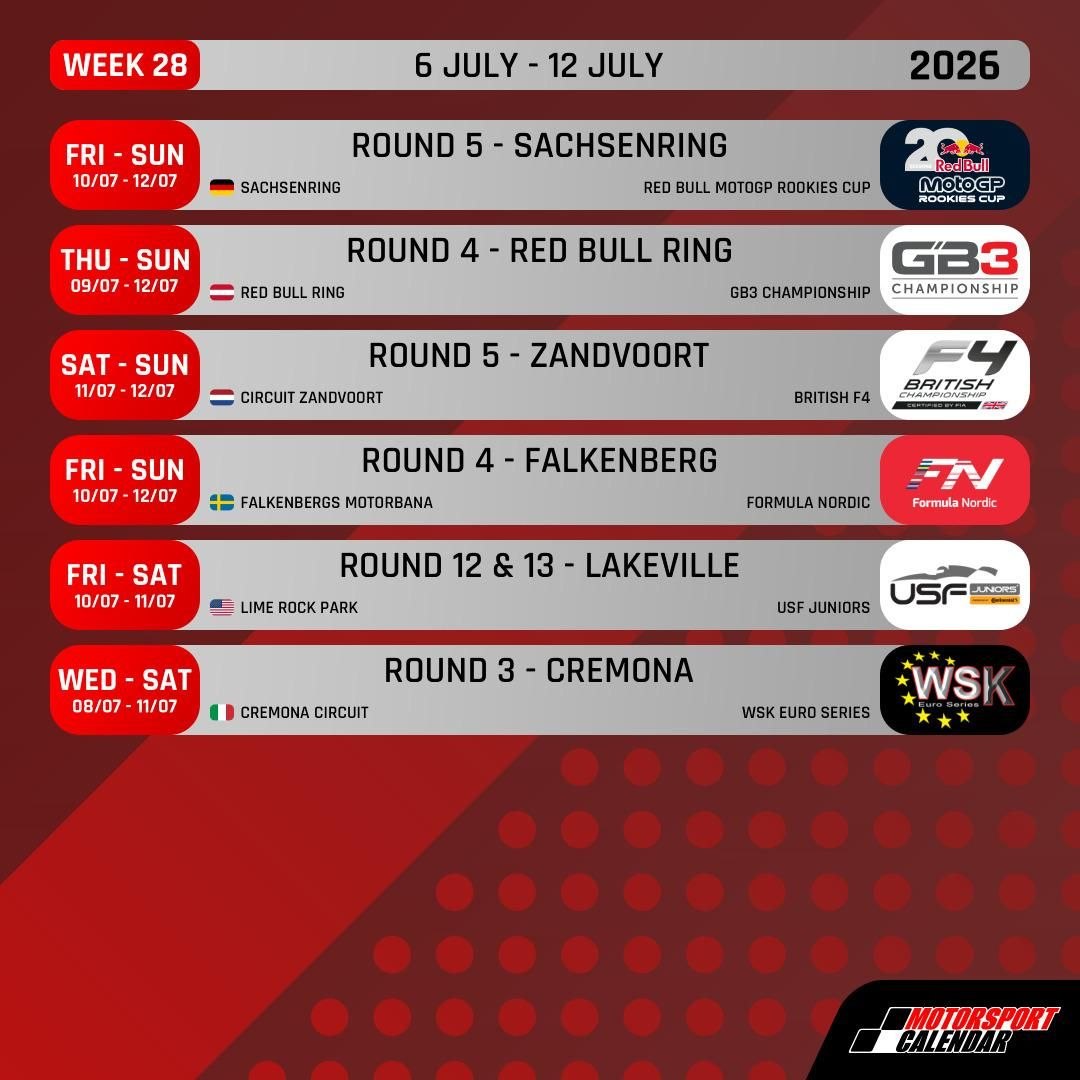 WEEK 28
6 JULY - 12 JULY
2026

FRI - SUN
10/07 - 12/07
ROUND 5 - SACHSENRING
SACHSENRING
RED BULL MOTOGP ROOKIES CUP
20 Red Bull MotoGP ROOKIES CUP

THU - SUN
09/07 - 12/07
ROUND 4 - RED BULL RING
RED BULL RING
GB3 CHAMPIONSHIP
GB3 CHAMPIONSHIP

SAT - SUN
11/07 - 12/07
ROUND 5 - ZANDVOORT
CIRCUIT ZANDVOORT
BRITISH F4
F4 BRITISH CHAMPIONSHIP CERTIFIED BY FIA

FRI - SUN
10/07 - 12/07
ROUND 4 - FALKENBERG
FALKENBERGS MOTORBANA
FORMULA NORDIC
FN Formula Nordic

FRI - SAT
10/07 - 11/07
ROUND 12 & 13 - LAKEVILLE
LIME ROCK PARK
USF JUNIORS
USF JUNIORS

WED - SAT
08/07 - 11/07
ROUND 3 - CREMONA
CREMONA CIRCUIT
WSK EURO SERIES
WSK Euro Series

MOTORSPORT CALENDAR